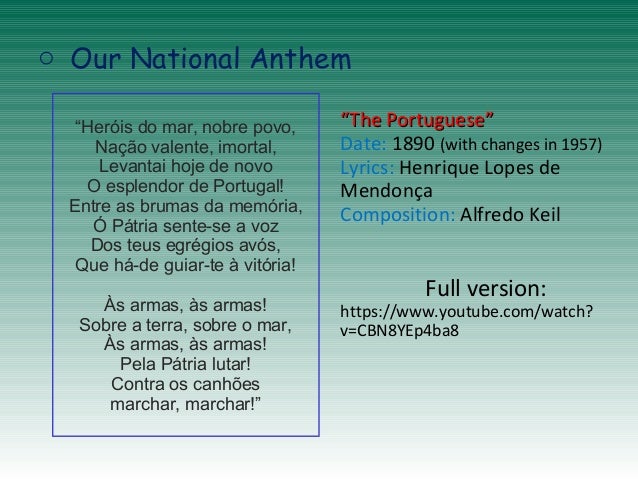 ○ Our National Anthem

“Heróis do mar, nobre povo,
Nação valente, imortal,
Levantai hoje de novo
O esplendor de Portugal!
Entre as brumas da memória,
Ó Pátria sente-se a voz
Dos teus egrégios avós,
Que há-de guiar-te à vitória!

Às armas, às armas!
Sobre a terra, sobre o mar,
Às armas, às armas!
Pela Pátria lutar!
Contra os canhões
marchar, marchar!”

“The Portuguese”
Date: 1890 (with changes in 1957)
Lyrics: Henrique Lopes de Mendonça
Composition: Alfredo Keil

Full version:
https://www.youtube.com/watch?v=CBN8YEp4ba8